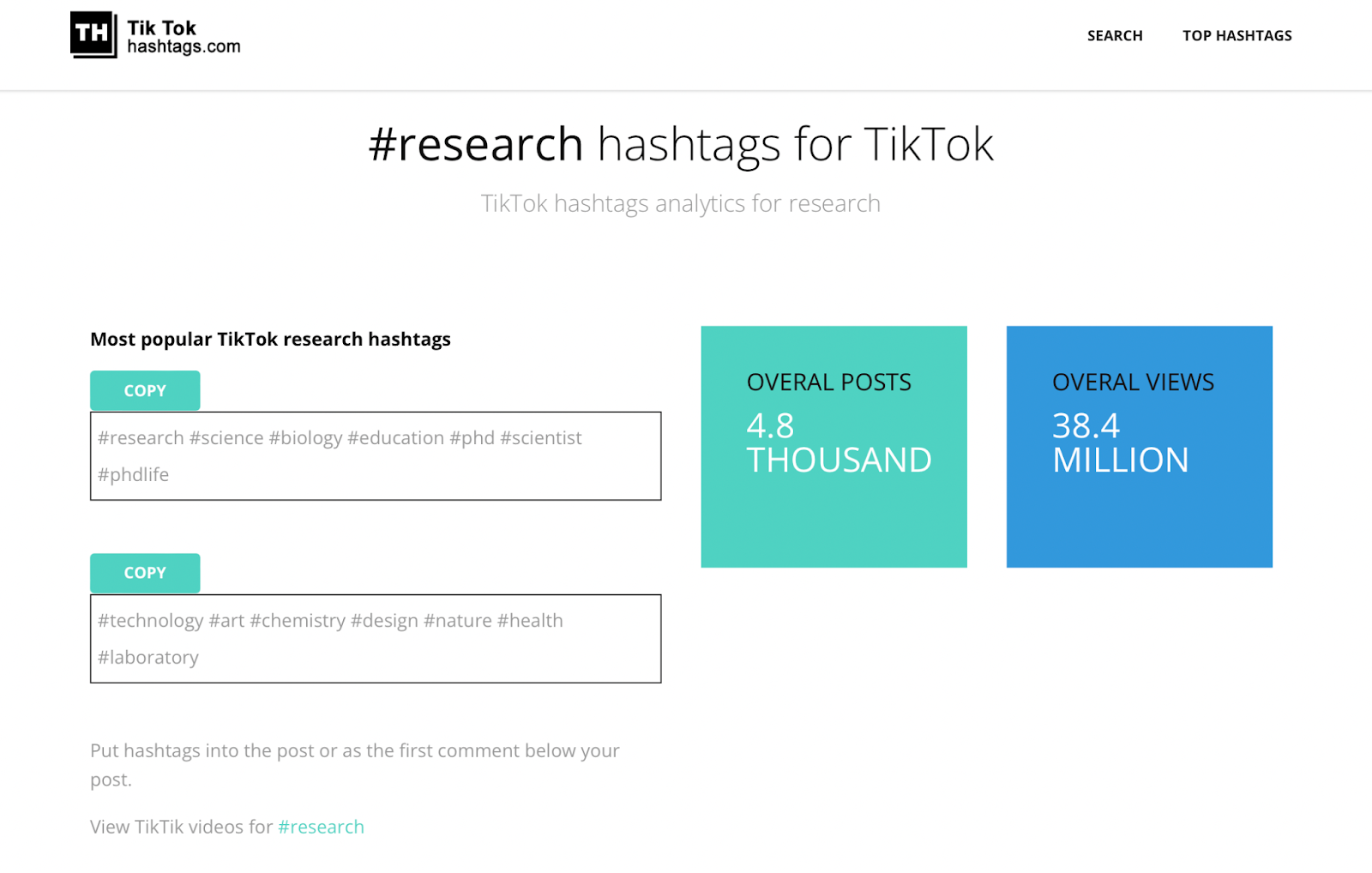 TH Tik Tok hashtags.com

SEARCH TOP HASHTAGS

#research hashtags for TikTok

TikTok hashtags analytics for research

Most popular TikTok research hashtags

COPY

#research #science #biology #education #phd #scientist #phdlife

COPY

#technology #art #chemistry #design #nature #health #laboratory

Put hashtags into the post or as the first comment below your post.

View TikTik videos for #research

OVERAL POSTS
4.8 THOUSAND

OVERAL VIEWS
38.4 MILLION